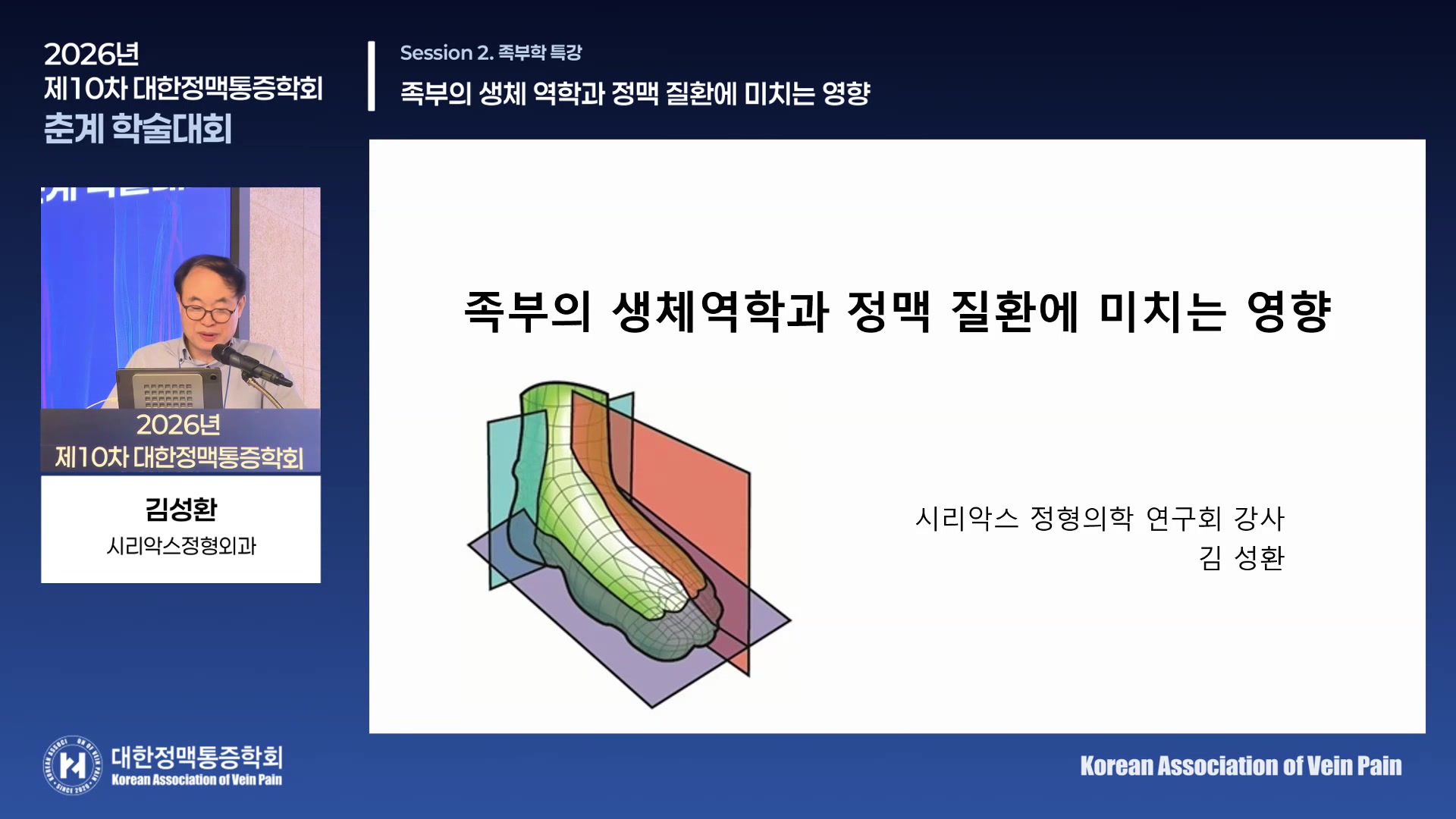 2026년
제10차 대한정맥통증학회
춘계 학술대회

Session 2. 족부학 특강
족부의 생체 역학과 정맥 질환에 미치는 영향

2026년
제10차 대한정맥통증학회

김성환
시리악스정형외과

족부의 생체역학과 정맥 질환에 미치는 영향

시리악스 정형의학 연구회 강사
김 성환

대한정맥통증학회
Korean Association of Vein Pain

Korean Association of Vein Pain